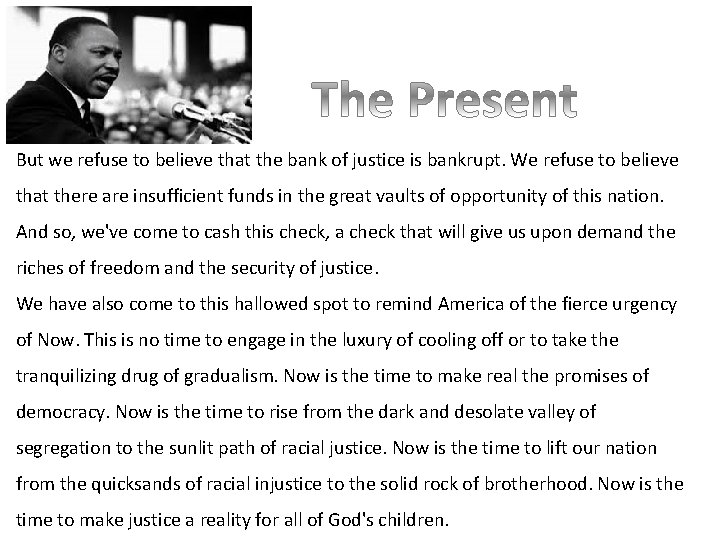 The Present

But we refuse to believe that the bank of justice is bankrupt. We refuse to believe that there are insufficient funds in the great vaults of opportunity of this nation. And so, we've come to cash this check, a check that will give us upon demand the riches of freedom and the security of justice.

We have also come to this hallowed spot to remind America of the fierce urgency of Now. This is no time to engage in the luxury of cooling off or to take the tranquilizing drug of gradualism. Now is the time to make real the promises of democracy. Now is the time to rise from the dark and desolate valley of segregation to the sunlit path of racial justice. Now is the time to lift our nation from the quicksands of racial injustice to the solid rock of brotherhood. Now is the time to make justice a reality for all of God's children.